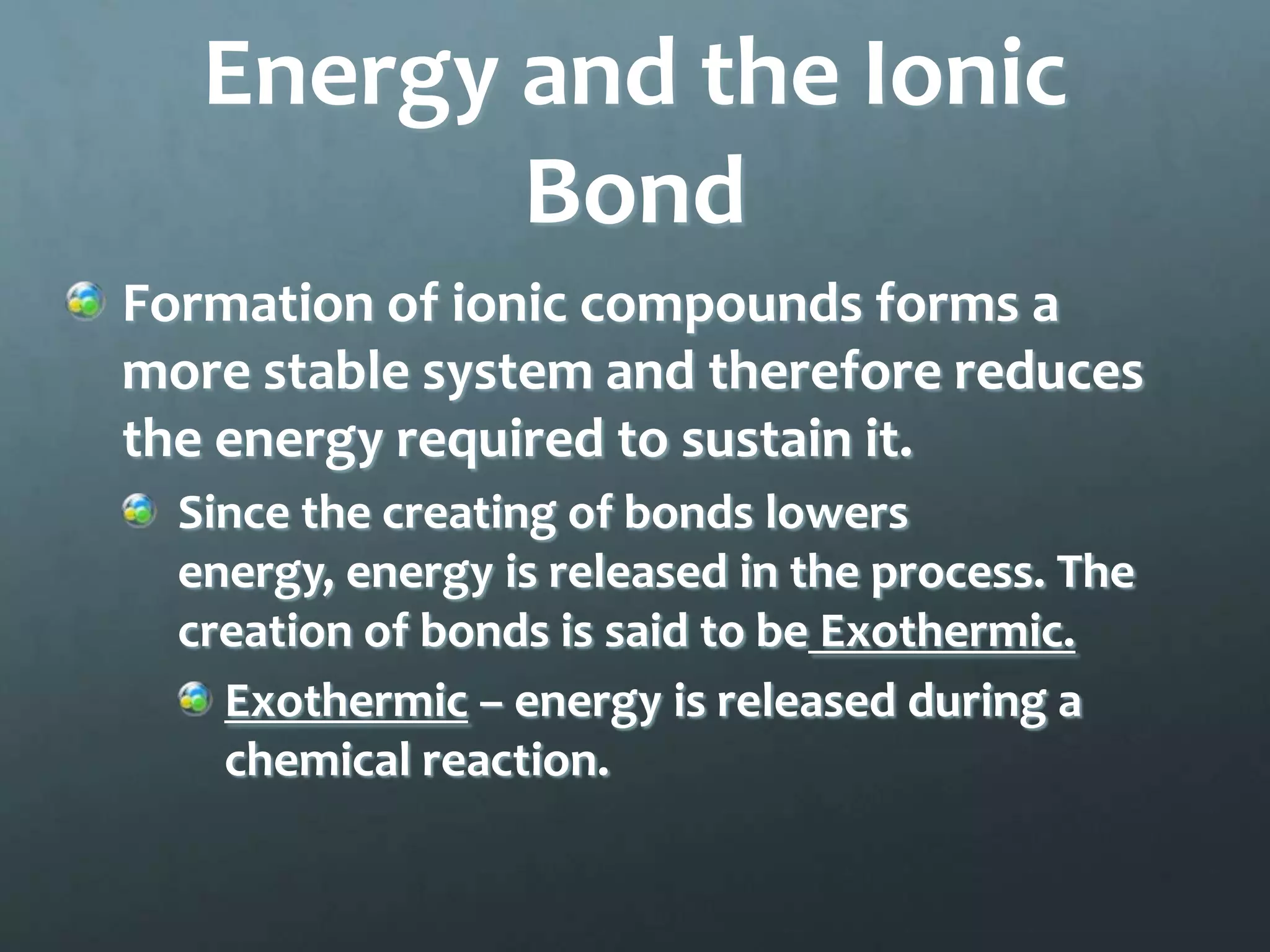 Energy and the Ionic Bond

Formation of ionic compounds forms a more stable system and therefore reduces the energy required to sustain it.

Since the creating of bonds lowers energy, energy is released in the process. The creation of bonds is said to be Exothermic.

Exothermic – energy is released during a chemical reaction.